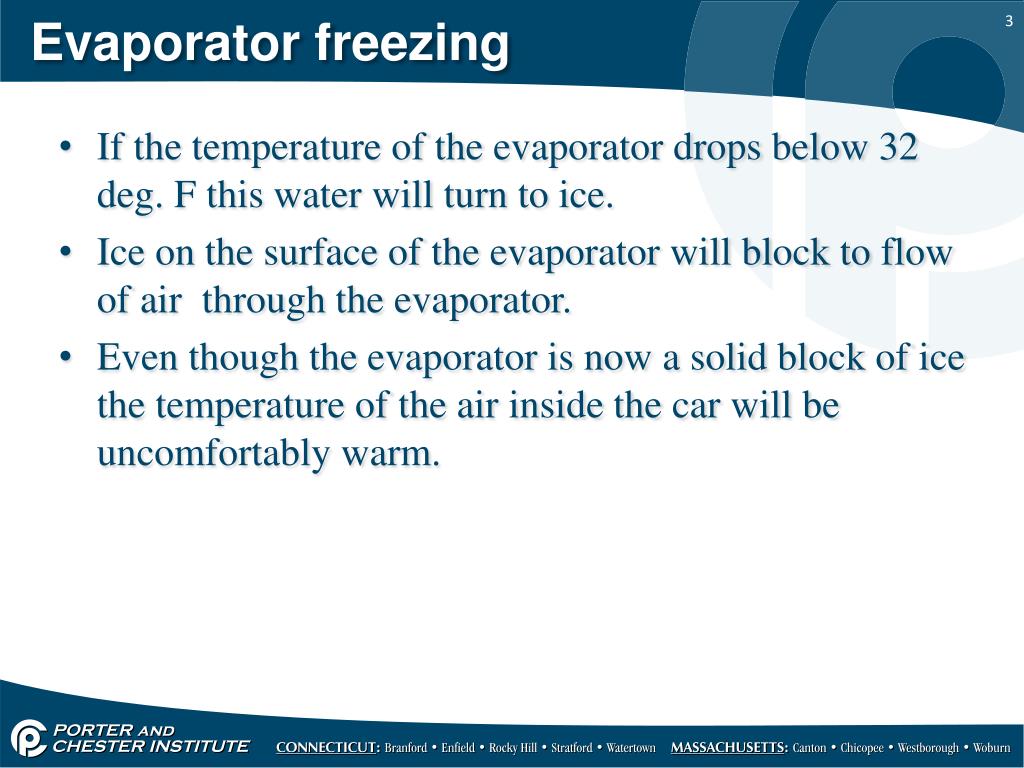 Evaporator freezing

3

• If the temperature of the evaporator drops below 32 deg. F this water will turn to ice.
• Ice on the surface of the evaporator will block to flow of air through the evaporator.
• Even though the evaporator is now a solid block of ice the temperature of the air inside the car will be uncomfortably warm.

PORTER AND CHESTER INSTITUTE

CONNECTICUT: Branford • Enfield • Rocky Hill • Stratford • Watertown MASSACHUSETTS: Canton • Chicopee • Westborough • Woburn